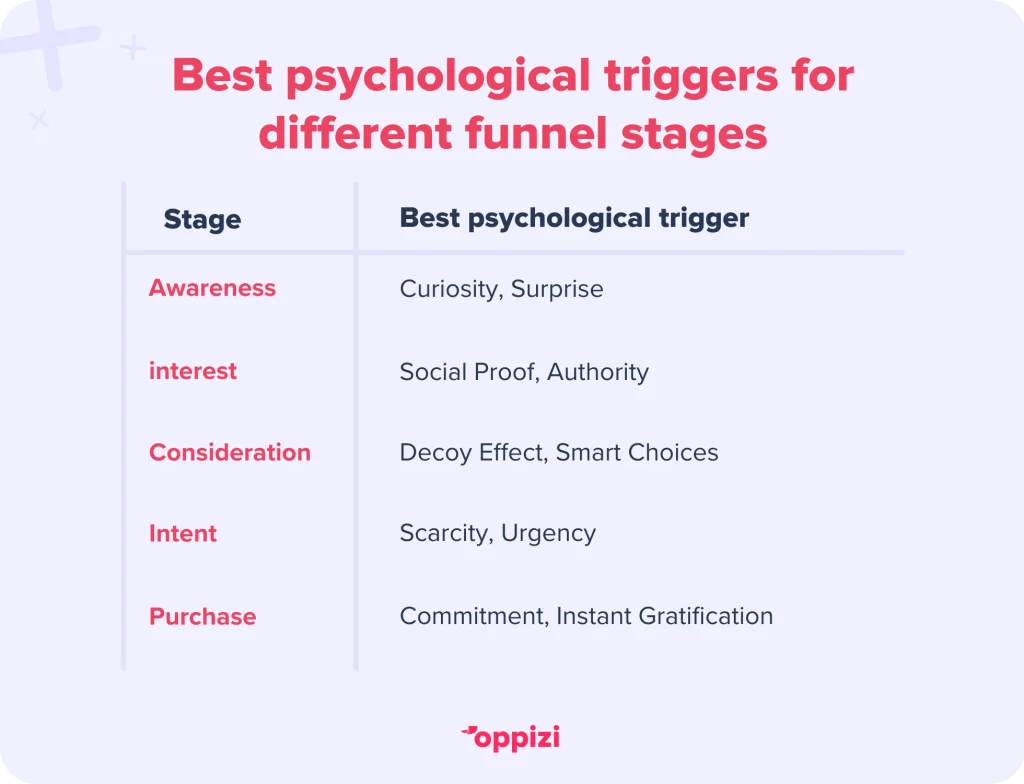 Best psychological triggers for different funnel stages

| Stage | Best psychological trigger |
|---|---|
| Awareness | Curiosity, Surprise |
| interest | Social Proof, Authority |
| Consideration | Decoy Effect, Smart Choices |
| Intent | Scarcity, Urgency |
| Purchase | Commitment, Instant Gratification |

oppizi